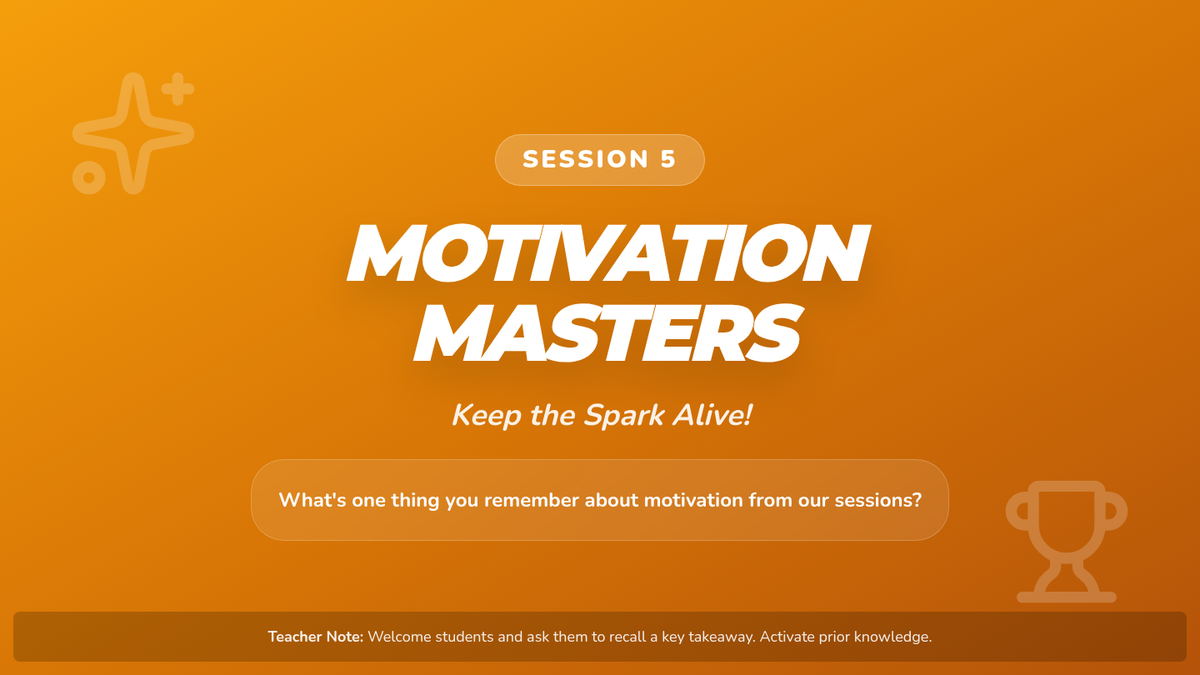 SESSION 5

MOTIVATION MASTERS

Keep the Spark Alive!

What's one thing you remember about motivation from our sessions?

Teacher Note: Welcome students and ask them to recall a key takeaway. Activate prior knowledge.